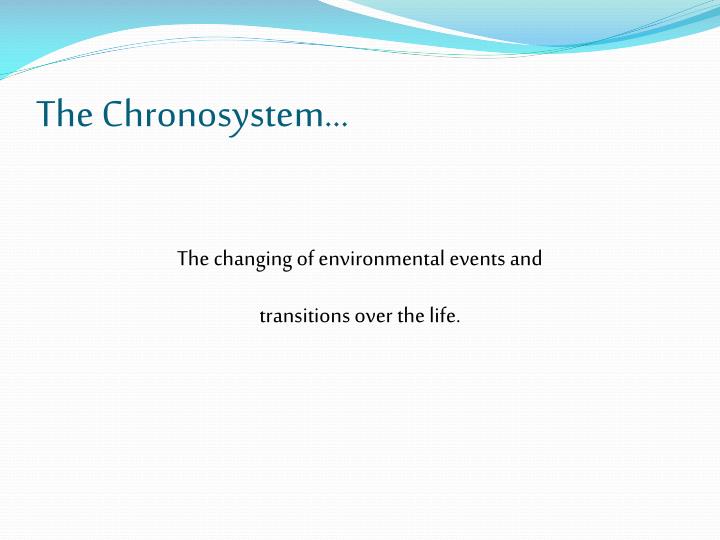 The Chronosystem…

The changing of environmental events and transitions over the life.